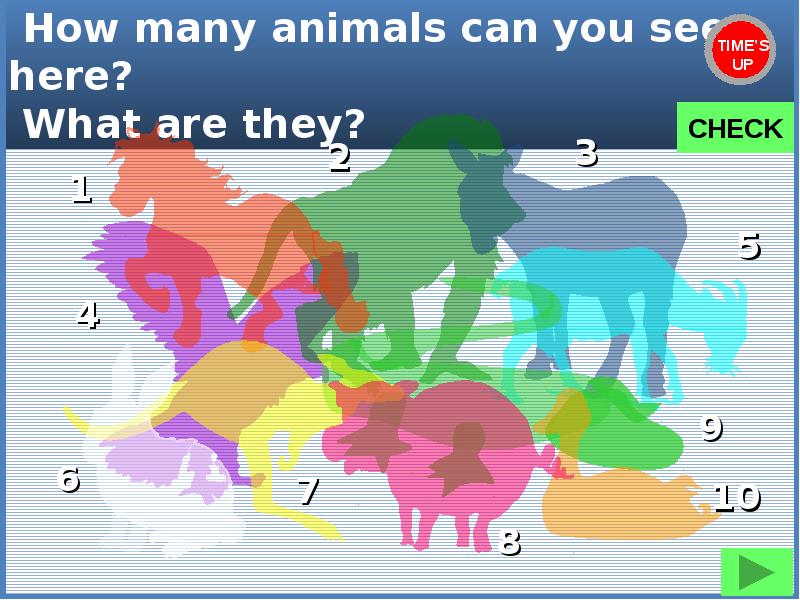 How many animals can you see here?
What are they?

TIME'S UP

CHECK

1
2
3
4
5
6
7
8
9
10